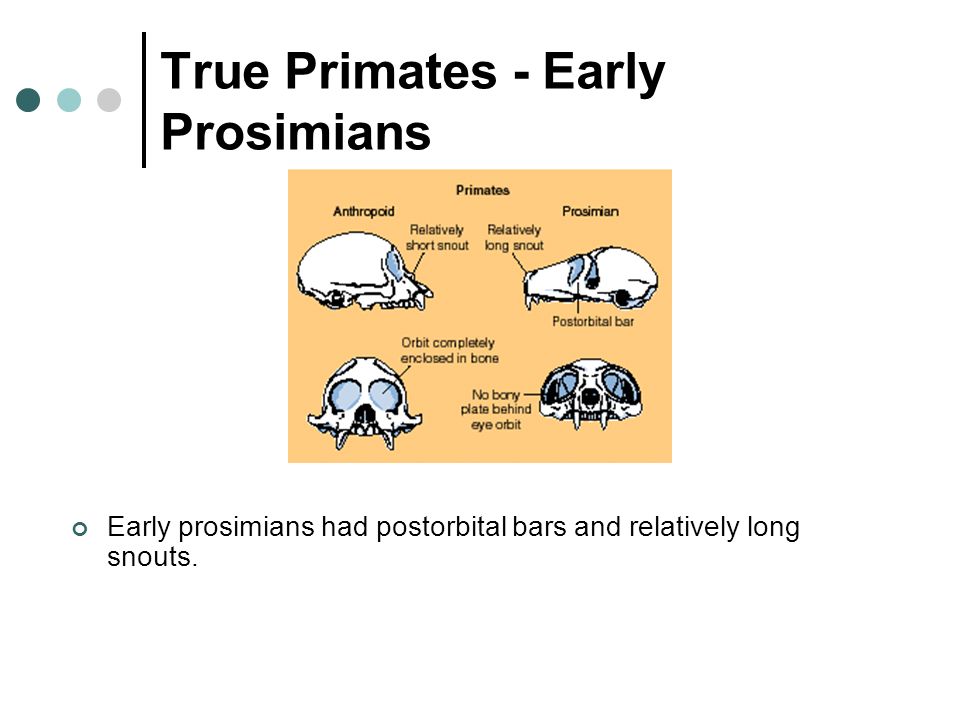 True Primates - Early Prosimians

Primates

Anthropoid

Prosimian

Relatively short snout

Relatively long snout

Postorbital bar

Orbit completely enclosed in bone

No bony plate behind eye orbit

Early prosimians had postorbital bars and relatively long snouts.